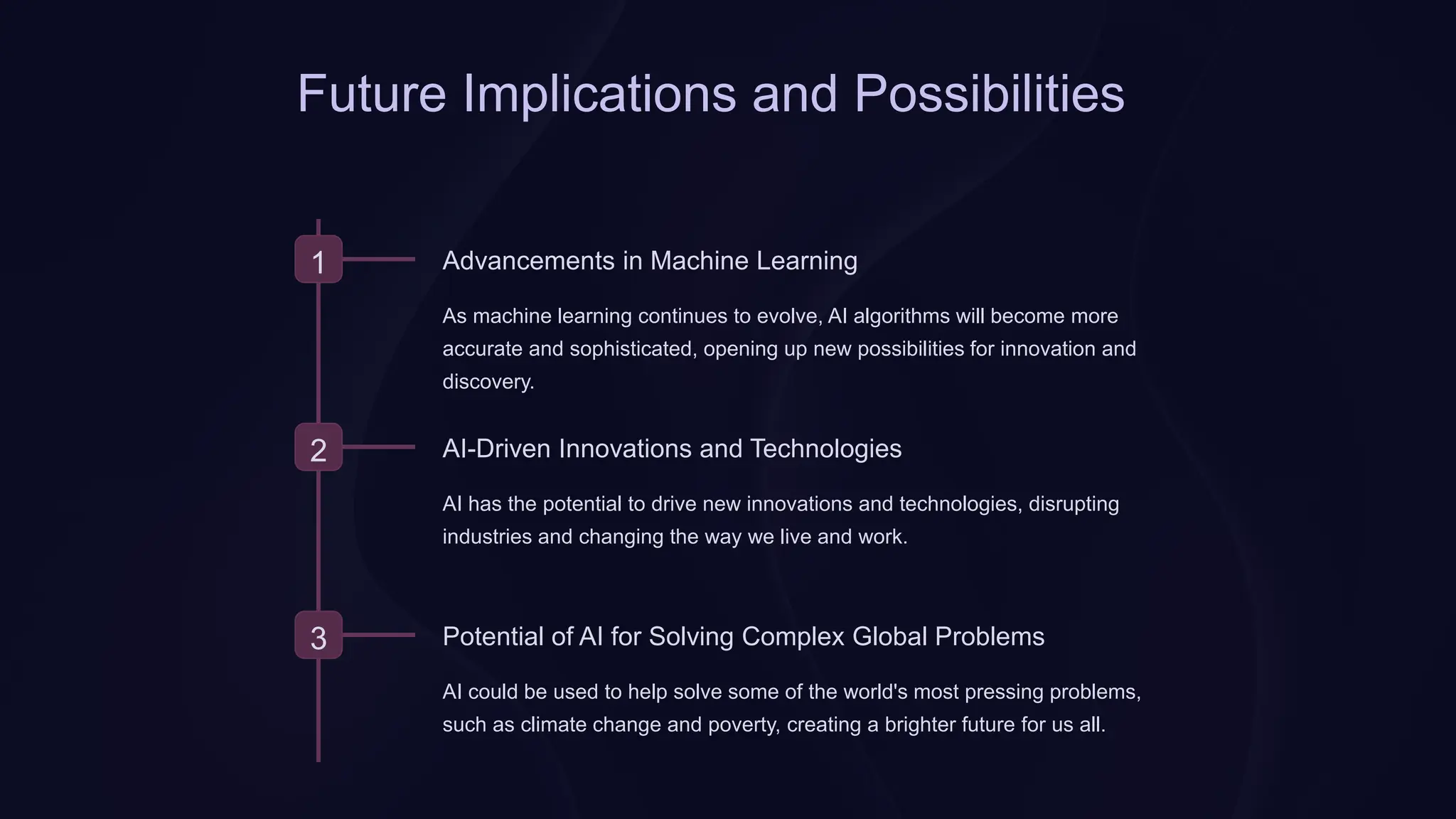 Future Implications and Possibilities

1

Advancements in Machine Learning

As machine learning continues to evolve, AI algorithms will become more accurate and sophisticated, opening up new possibilities for innovation and discovery.

2

AI-Driven Innovations and Technologies

AI has the potential to drive new innovations and technologies, disrupting industries and changing the way we live and work.

3

Potential of AI for Solving Complex Global Problems

AI could be used to help solve some of the world's most pressing problems, such as climate change and poverty, creating a brighter future for us all.